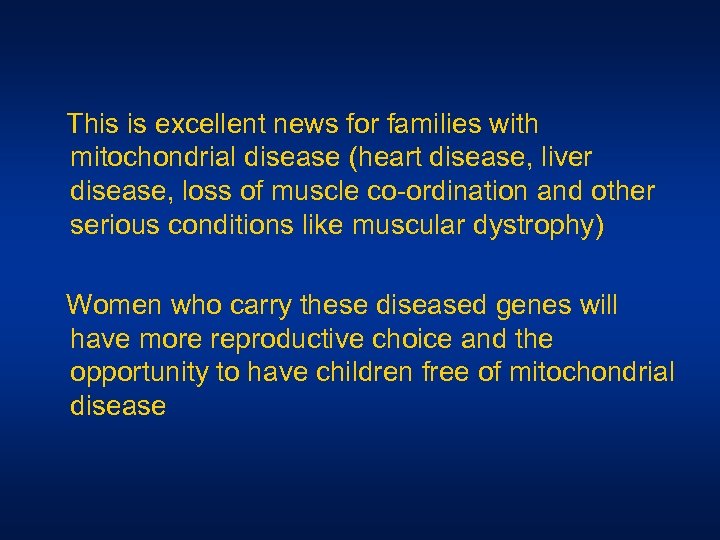 This is excellent news for families with mitochondrial disease (heart disease, liver disease, loss of muscle co-ordination and other serious conditions like muscular dystrophy)

Women who carry these diseased genes will have more reproductive choice and the opportunity to have children free of mitochondrial disease